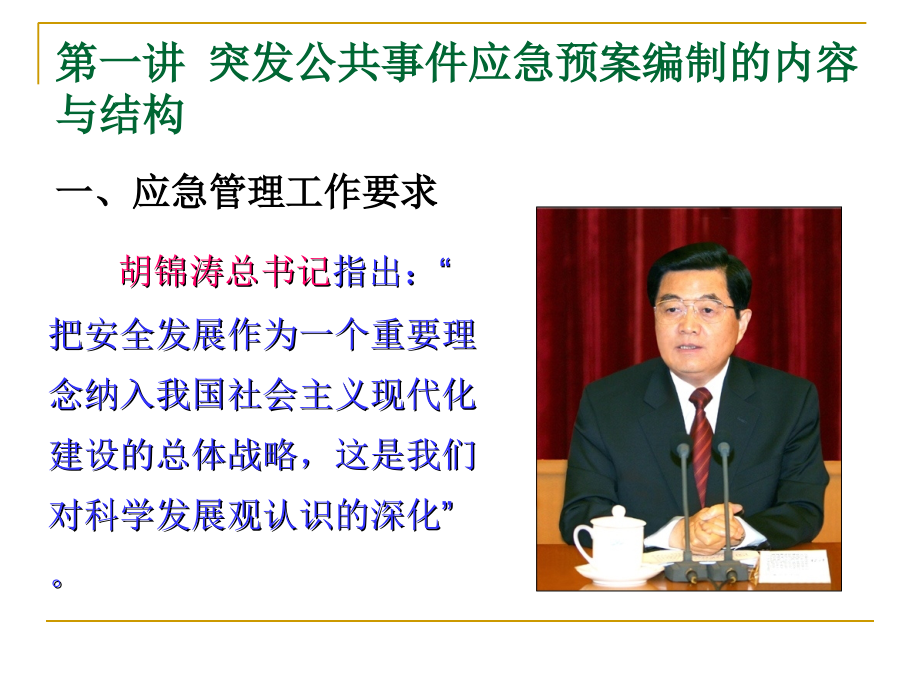 第一讲 突发公共事件应急预案编制的内容与结构

一、应急管理工作要求

胡锦涛总书记指出：“把安全发展作为一个重要理念纳入我国社会主义现代化建设的总体战略，这是我们对科学发展观认识的深化”。